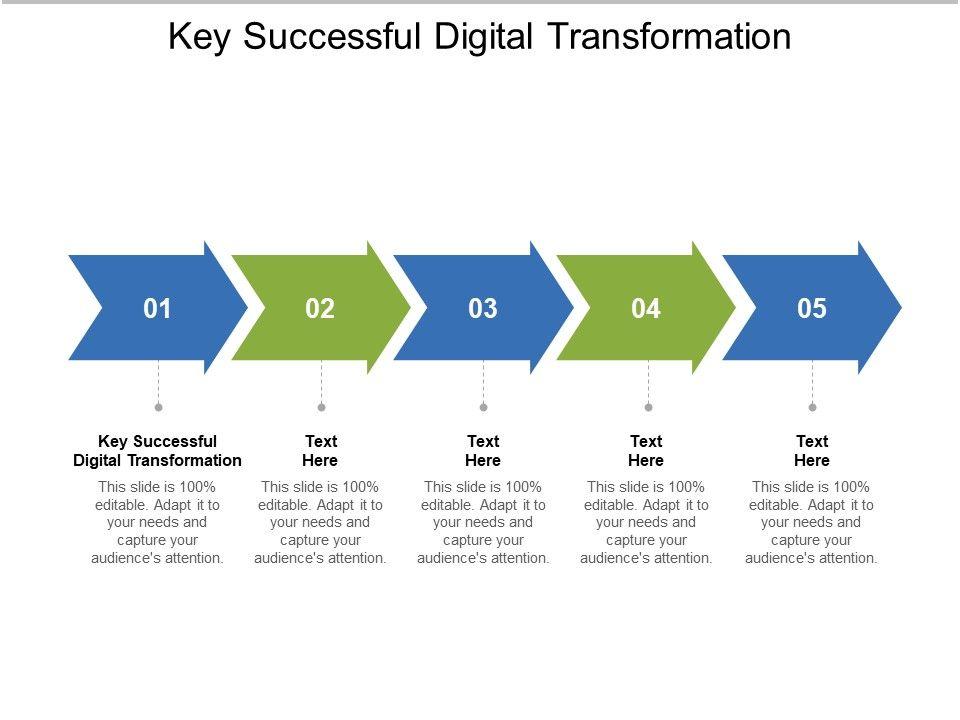 Key Successful Digital Transformation

01

02

03

04

05

Key Successful Digital Transformation
This slide is 100% editable. Adapt it to your needs and capture your audience's attention.

Text Here
This slide is 100% editable. Adapt it to your needs and capture your audience's attention.

Text Here
This slide is 100% editable. Adapt it to your needs and capture your audience's attention.

Text Here
This slide is 100% editable. Adapt it to your needs and capture your audience's attention.

Text Here
This slide is 100% editable. Adapt it to your needs and capture your audience's attention.